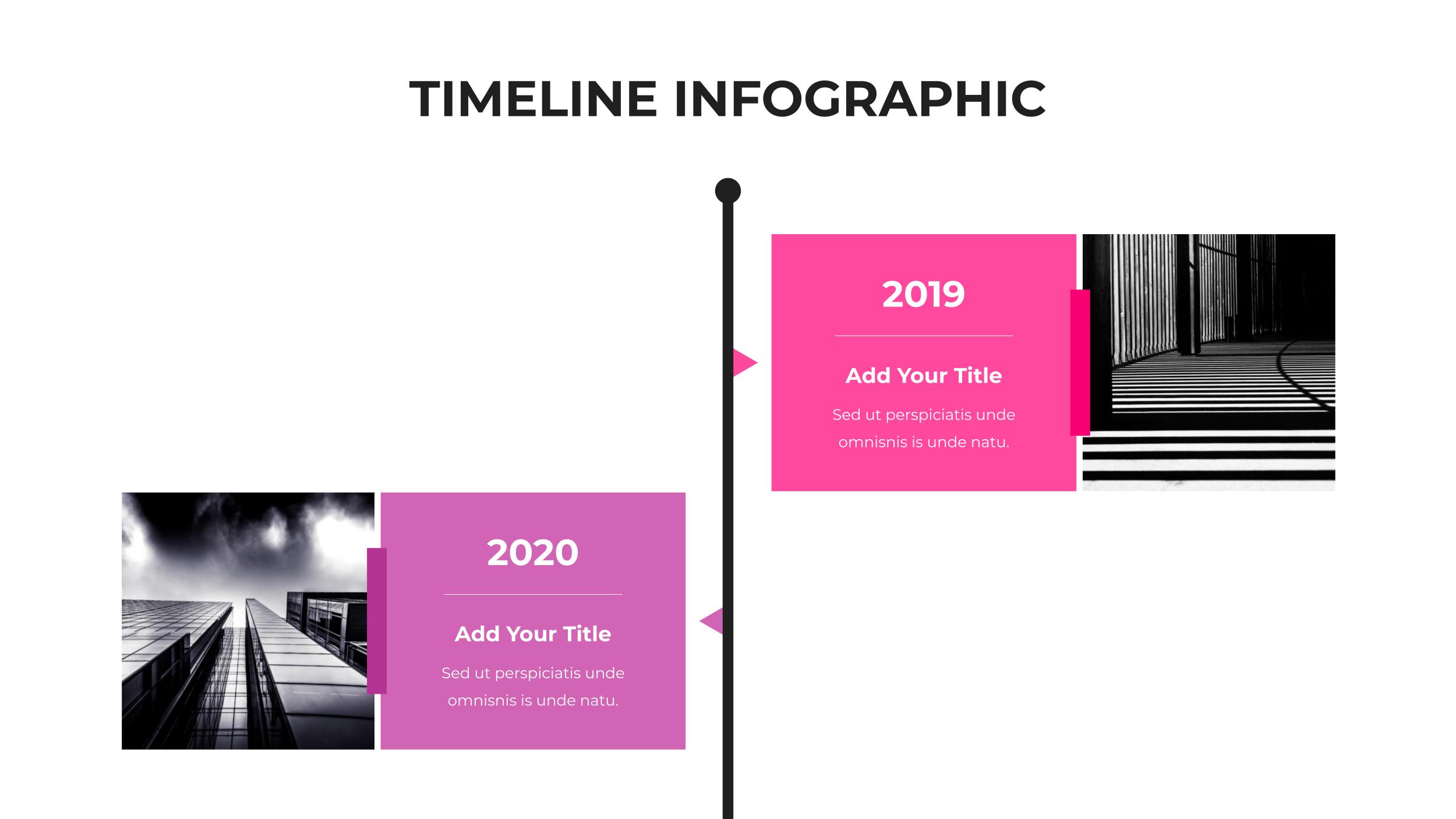 TIMELINE INFOGRAPHIC

2019

Add Your Title

Sed ut perspiciatis unde omnisnis is unde natu.

2020

Add Your Title

Sed ut perspiciatis unde omnisnis is unde natu.